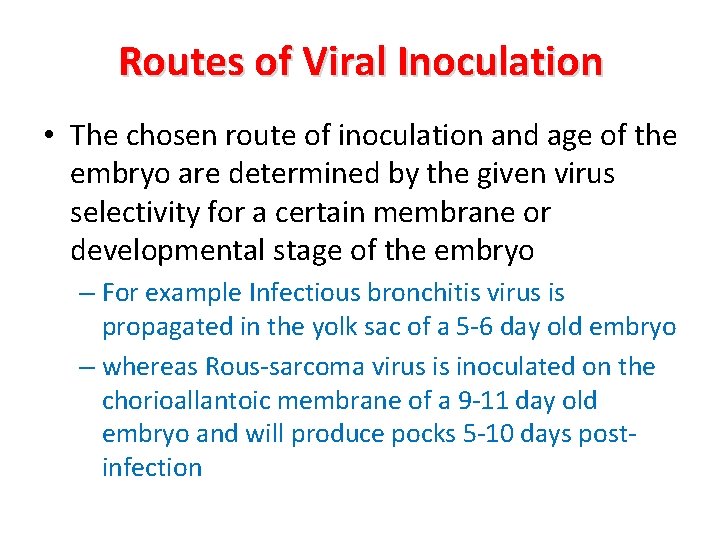 Routes of Viral Inoculation

• The chosen route of inoculation and age of the embryo are determined by the given virus selectivity for a certain membrane or developmental stage of the embryo

– For example Infectious bronchitis virus is propagated in the yolk sac of a 5-6 day old embryo

– whereas Rous-sarcoma virus is inoculated on the chorioallantoic membrane of a 9-11 day old embryo and will produce pocks 5-10 days post-infection